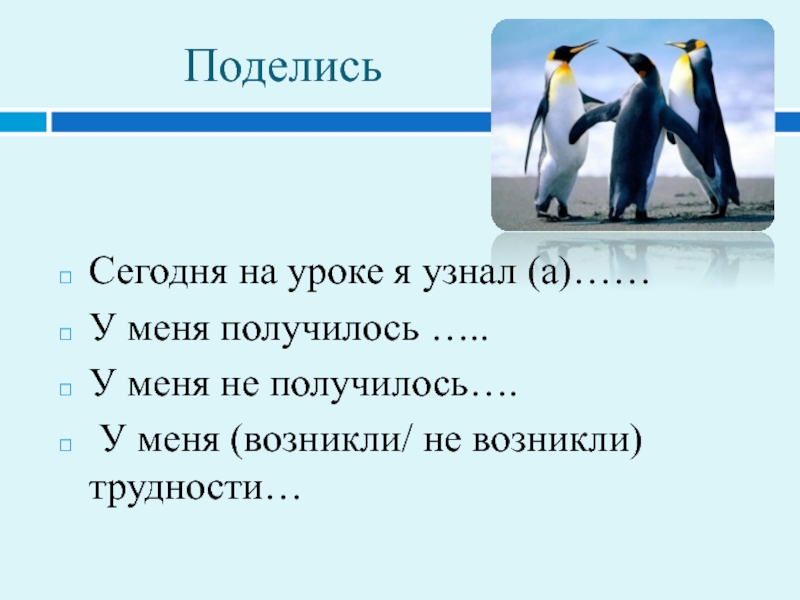 Поделись

Сегодня на уроке я узнал (а)……

У меня получилось …..

У меня не получилось….

У меня (возникли/ не возникли) трудности…